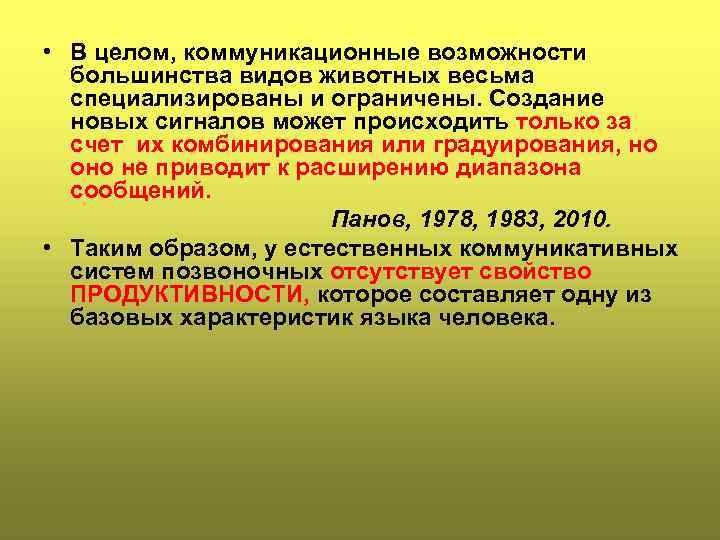 • В целом, коммуникационные возможности большинства видов животных весьма специализированы и ограничены. Создание новых сигналов может происходить только за счет их комбинирования или градуирования, но оно не приводит к расширению диапазона сообщений.

Панов, 1978, 1983, 2010.

• Таким образом, у естественных коммуникативных систем позвоночных отсутствует свойство ПРОДУКТИВНОСТИ, которое составляет одну из базовых характеристик языка человека.